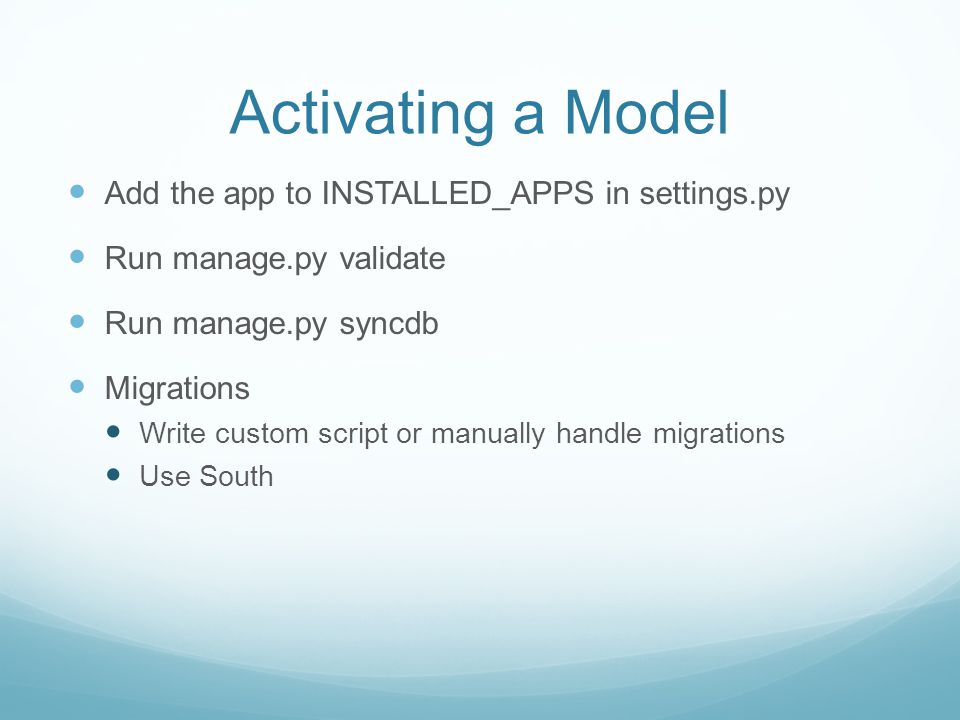 Activating a Model

- Add the app to INSTALLED_APPS in settings.py
- Run manage.py validate
- Run manage.py syncdb
- Migrations
  - Write custom script or manually handle migrations
  - Use South